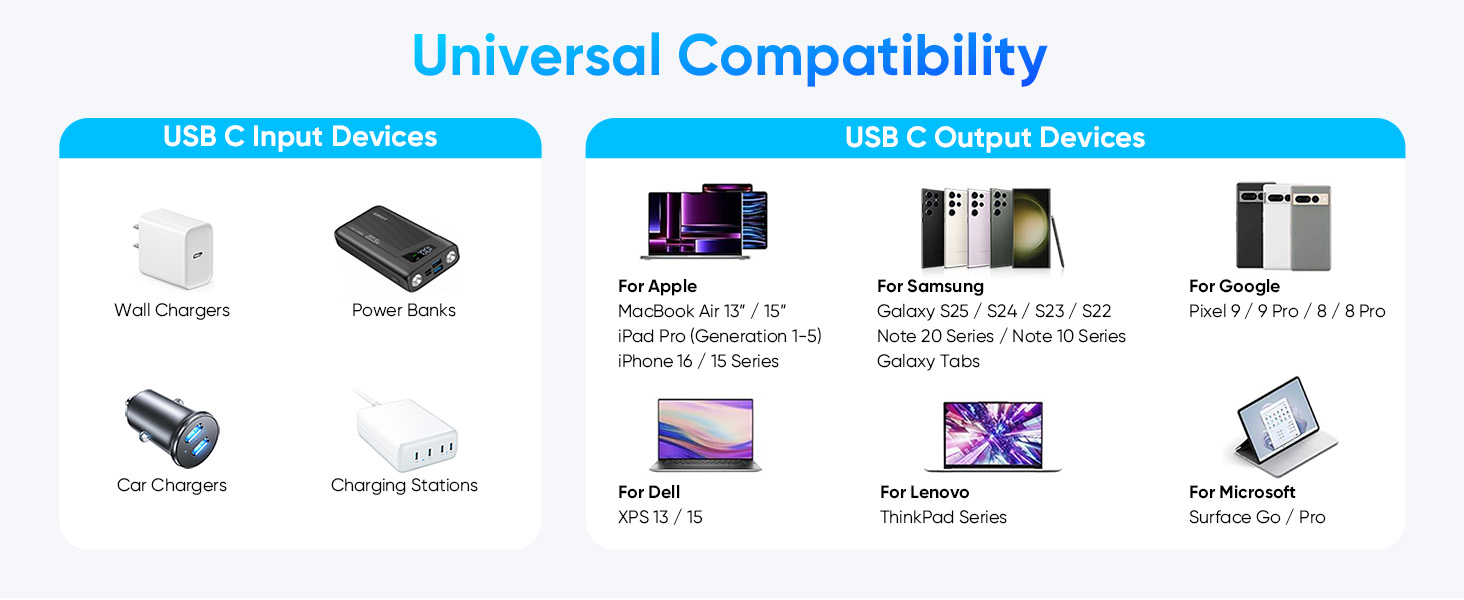 Universal Compatibility

USB C Input Devices

Wall Chargers

Power Banks

Car Chargers

Charging Stations

USB C Output Devices

For Apple
MacBook Air 13" / 15"
iPad Pro (Generation 1-5)
iPhone 16 / 15 Series

For Samsung
Galaxy S25 / S24 / S23 / S22
Note 20 Series / Note 10 Series
Galaxy Tabs

For Google
Pixel 9 / 9 Pro / 8 / 8 Pro

For Dell
XPS 13 / 15

For Lenovo
ThinkPad Series

For Microsoft
Surface Go / Pro